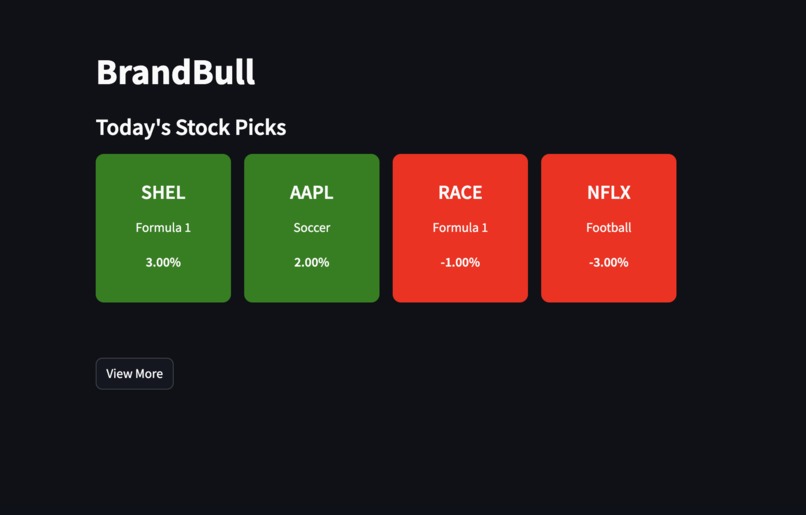 BrandBull

Today's Stock Picks

SHEL
Formula 1
3.00%

AAPL
Soccer
2.00%

RACE
Formula 1
-1.00%

NFLX
Football
-3.00%

View More